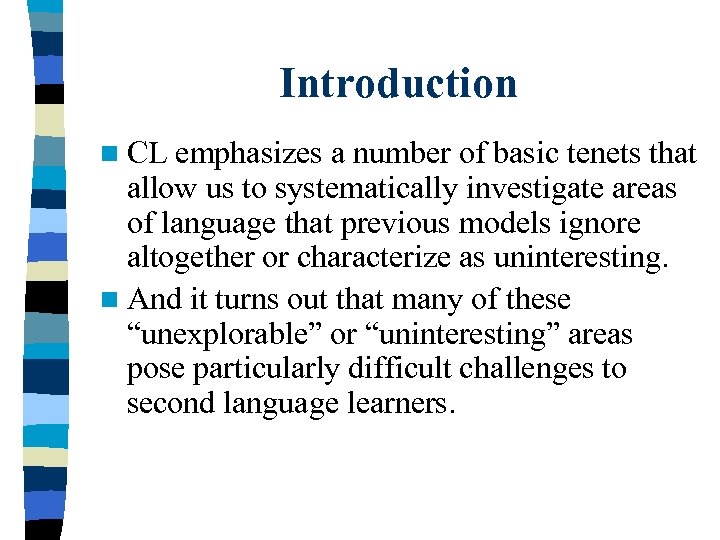 Introduction

CL emphasizes a number of basic tenets that allow us to systematically investigate areas of language that previous models ignore altogether or characterize as uninteresting.

And it turns out that many of these “unexplorable” or “uninteresting” areas pose particularly difficult challenges to second language learners.